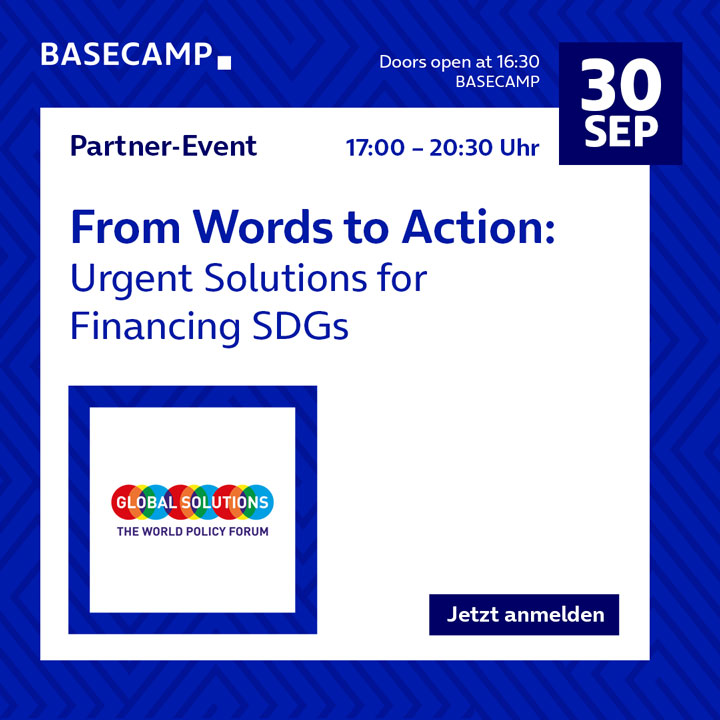 BASECAMP

Doors open at 16:30
BASECAMP

30
SEP

Partner-Event

17:00 – 20:30 Uhr

From Words to Action:
Urgent Solutions for Financing SDGs

GLOBAL SOLUTIONS
THE WORLD POLICY FORUM

Jetzt anmelden